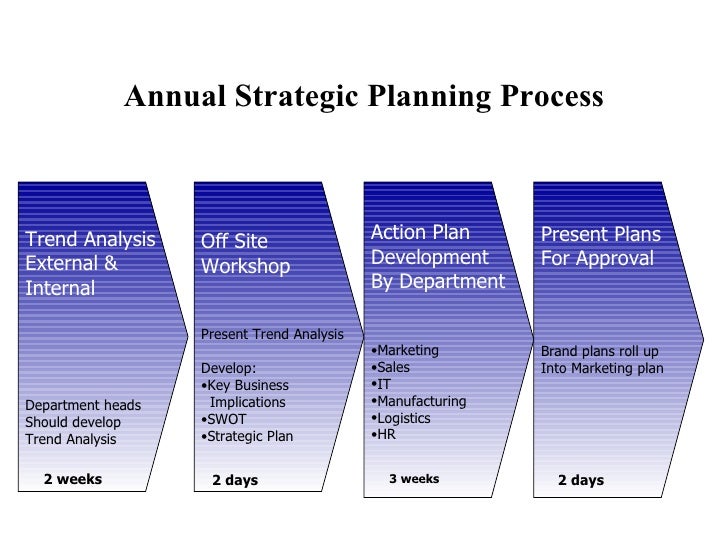 Annual Strategic Planning Process

Trend Analysis External & Internal

Department heads Should develop Trend Analysis

2 weeks

Off Site Workshop

Present Trend Analysis

Develop:
•Key Business Implications
•SWOT
•Strategic Plan

2 days

Action Plan Development By Department

•Marketing
•Sales
•IT
•Manufacturing
•Logistics
•HR

3 weeks

Present Plans For Approval

Brand plans roll up Into Marketing plan

2 days